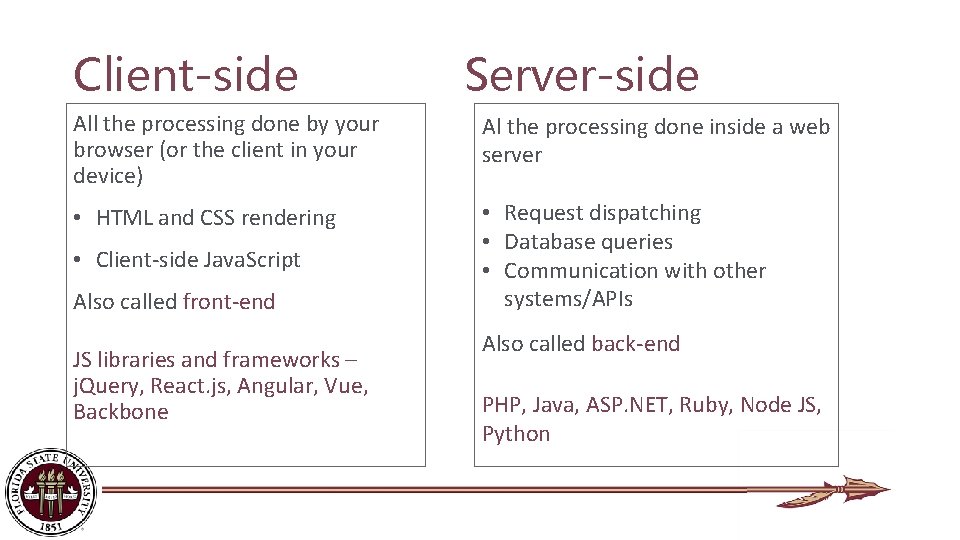 Client-side

All the processing done by your browser (or the client in your device)

• HTML and CSS rendering

• Client-side JavaScript

Also called front-end

JS libraries and frameworks – jQuery, React.js, Angular, Vue, Backbone

Server-side

Al the processing done inside a web server

• Request dispatching
• Database queries
• Communication with other systems/APIs

Also called back-end

PHP, Java, ASP.NET, Ruby, Node JS, Python

FLORIDA STATE UNIVERSITY
1851